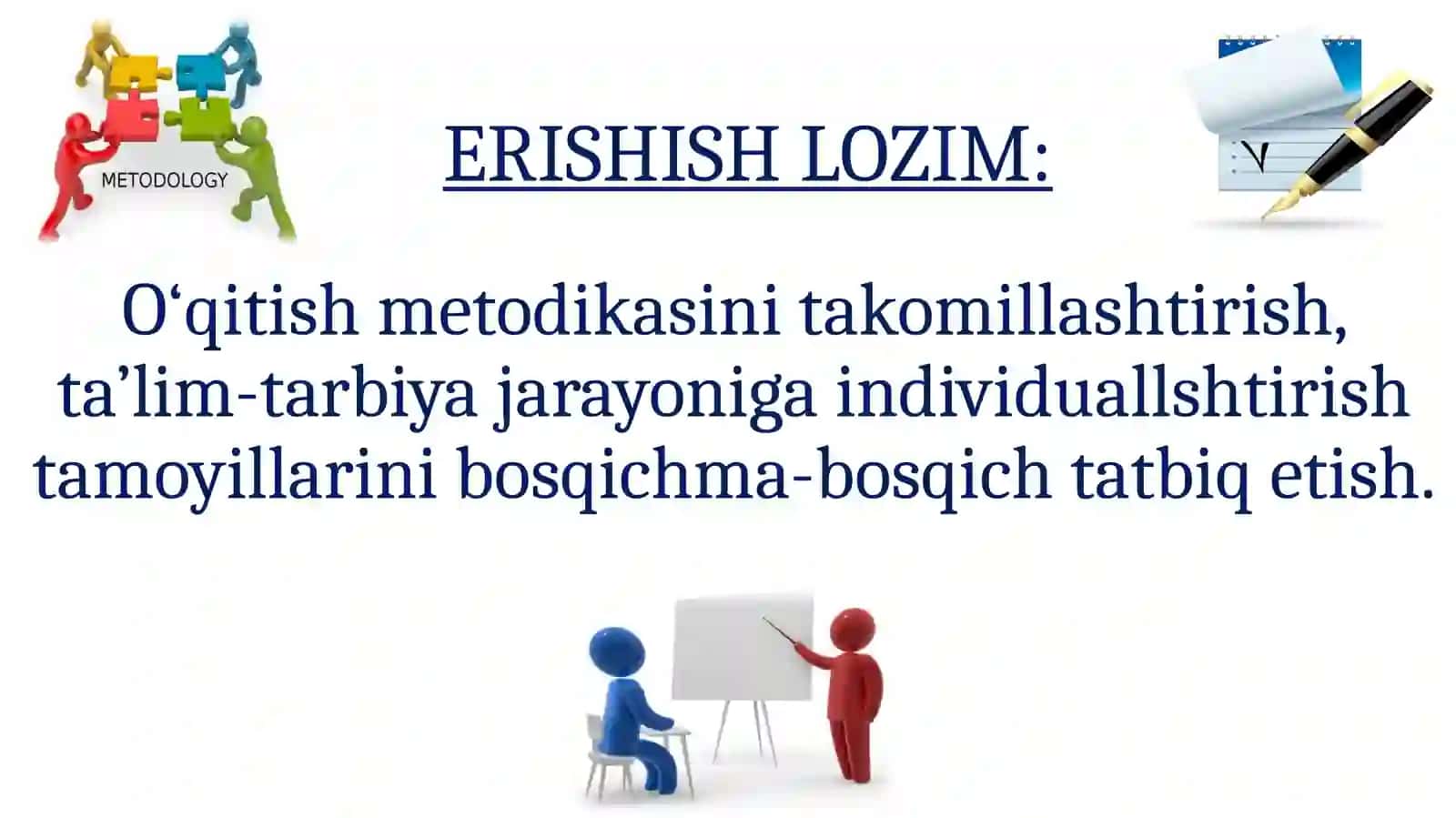 METODOLOGY

ERISHISH LOZIM:

O‘qitish metodikasini takomillashtirish, ta’lim-tarbiya jarayoniga individuallshtirish tamoyillarini bosqichma-bosqich tatbiq etish.